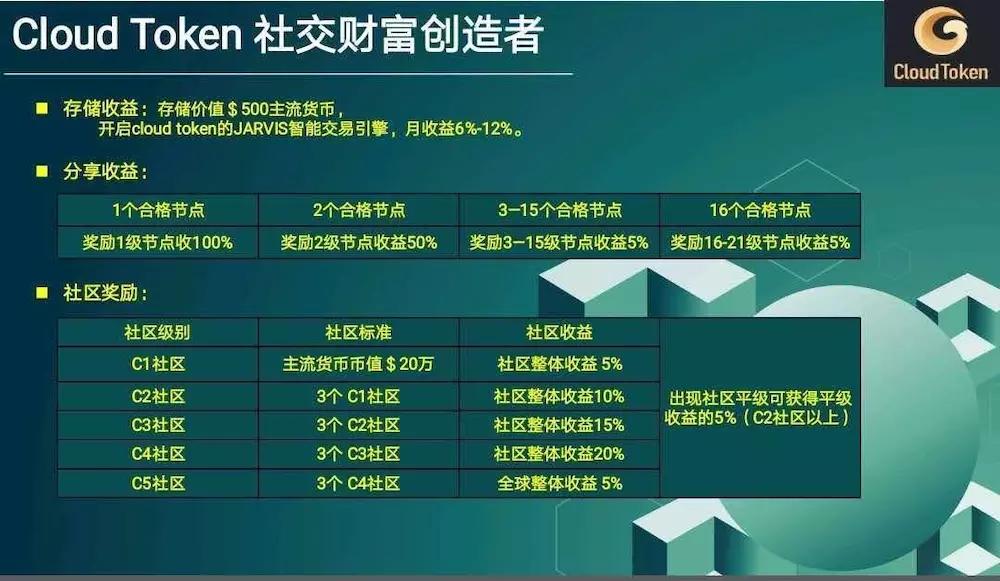 Cloud Token 社交财富创造者

CloudToken

■ 存储收益：存储价值＄500主流货币，
开启cloud token的JARVIS智能交易引擎，月收益6%-12%。

■ 分享收益：

| 1个合格节点 | 2个合格节点 | 3—15个合格节点 | 16个合格节点 |
|---|---|---|---|
| 奖励1级节点收100% | 奖励2级节点收益50% | 奖励3—15级节点收益5% | 奖励16-21级节点收益5% |

■ 社区奖励：

| 社区级别 | 社区标准 | 社区收益 | |
|---|---|---|---|
| C1社区 | 主流货币市值＄20万 | 社区整体收益 5% | 出现社区平级可获得平级收益的5%（C2社区以上） |
| C2社区 | 3个 C1社区 | 社区整体收益10% | |
| C3社区 | 3个 C2社区 | 社区整体收益15% | |
| C4社区 | 3个 C3社区 | 社区整体收益20% | |
| C5社区 | 3个 C4社区 | 全球整体收益 5% | |